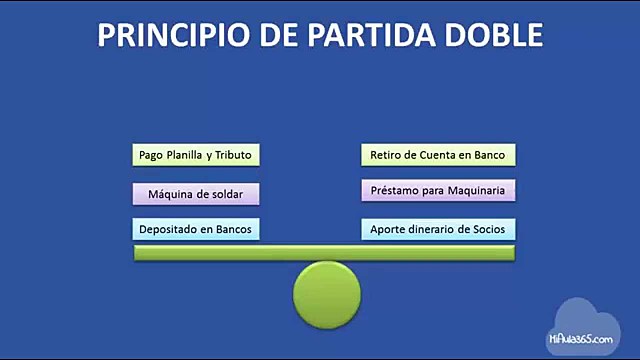 PRINCIPIO DE PARTIDA DOBLE

Pago Planilla y Tributo

Máquina de soldar

Depositado en Bancos

Retiro de Cuenta en Banco

Préstamo para Maquinaria

Aporte dinerario de Socios

MiAula365.com